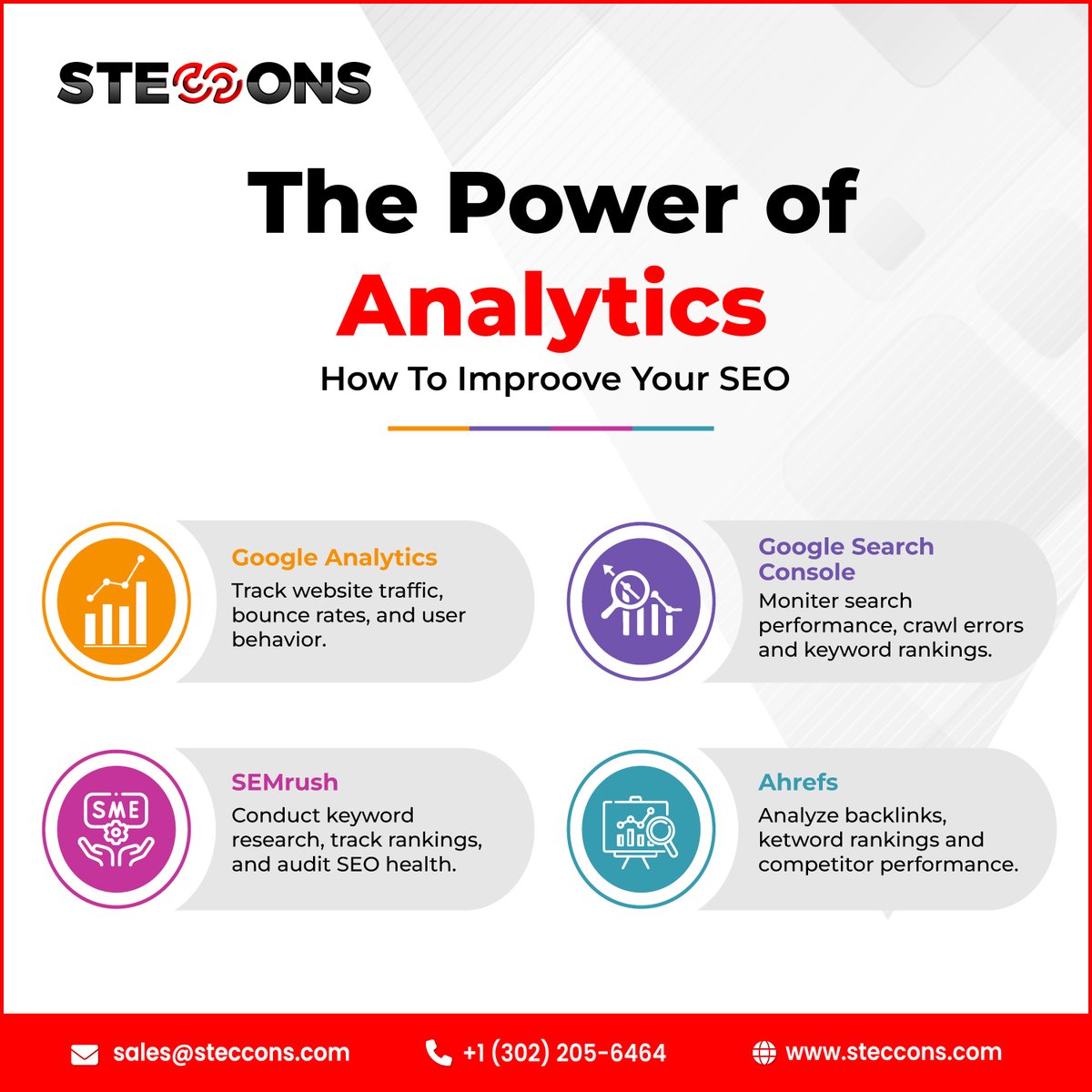 STECCONS

The Power of Analytics

How To Improove Your SEO

Google Analytics
Track website traffic, bounce rates, and user behavior.

Google Search Console
Moniter search performance, crawl errors and keyword rankings.

SME

SEMrush
Conduct keyword research, track rankings, and audit SEO health.

Ahrefs
Analyze backlinks, ketword rankings and competitor performance.

sales@steccons.com
+1 (302) 205-6464
www.steccons.com